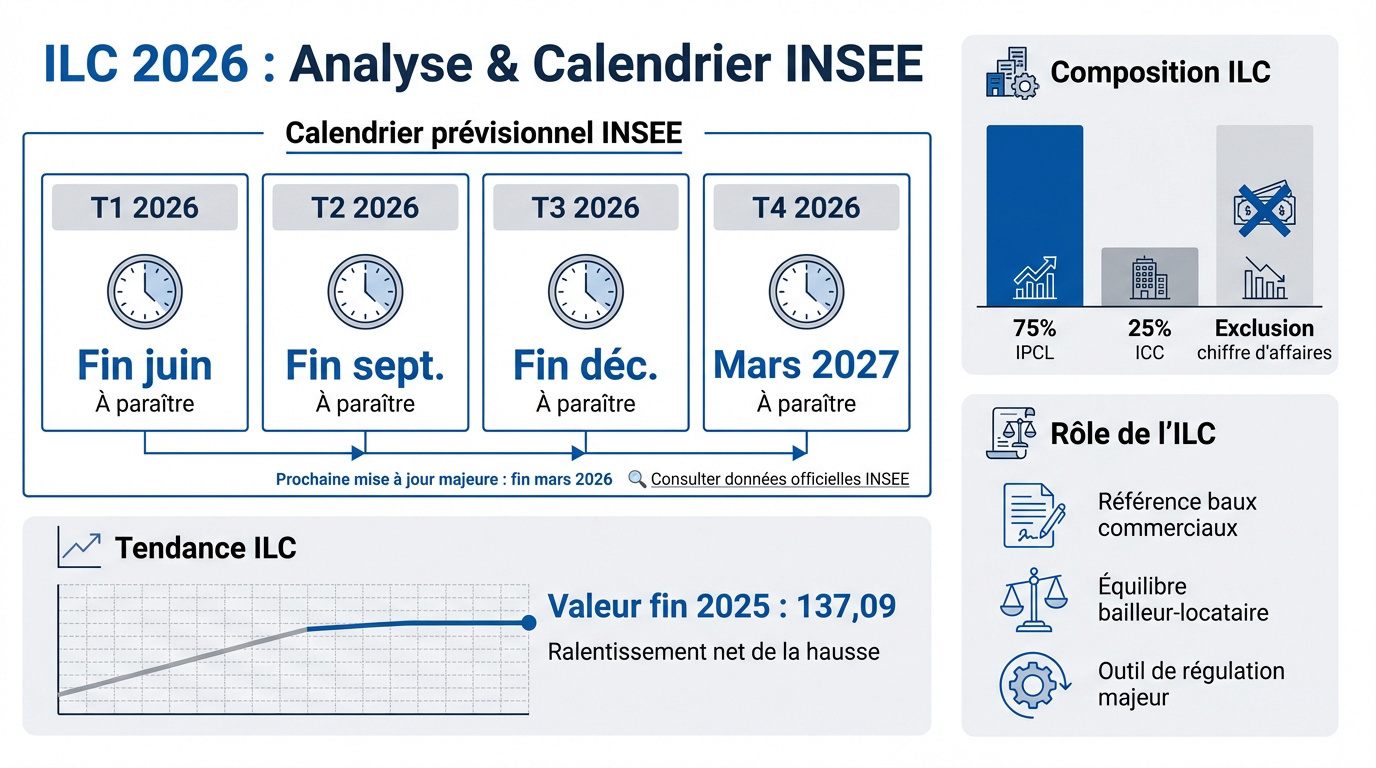 ILC 2026 : Analyse & Calendrier INSEE

Calendrier prévisionnel INSEE

T1 2026
Fin juin
À paraître

T2 2026
Fin sept.
À paraître

T3 2026
Fin déc.
À paraître

T4 2026
Mars 2027
À paraître

Prochaine mise à jour majeure : fin mars 2026
Consulter données officielles INSEE

Tendance ILC

Valeur fin 2025 : 137,09
Ralentissement net de la hausse

Composition ILC

75%
IPCL

25%
ICC

Exclusion
chiffre d'affaires

Rôle de l'ILC

Référence baux commerciaux

Équilibre bailleur-locataire

Outil de régulation majeur